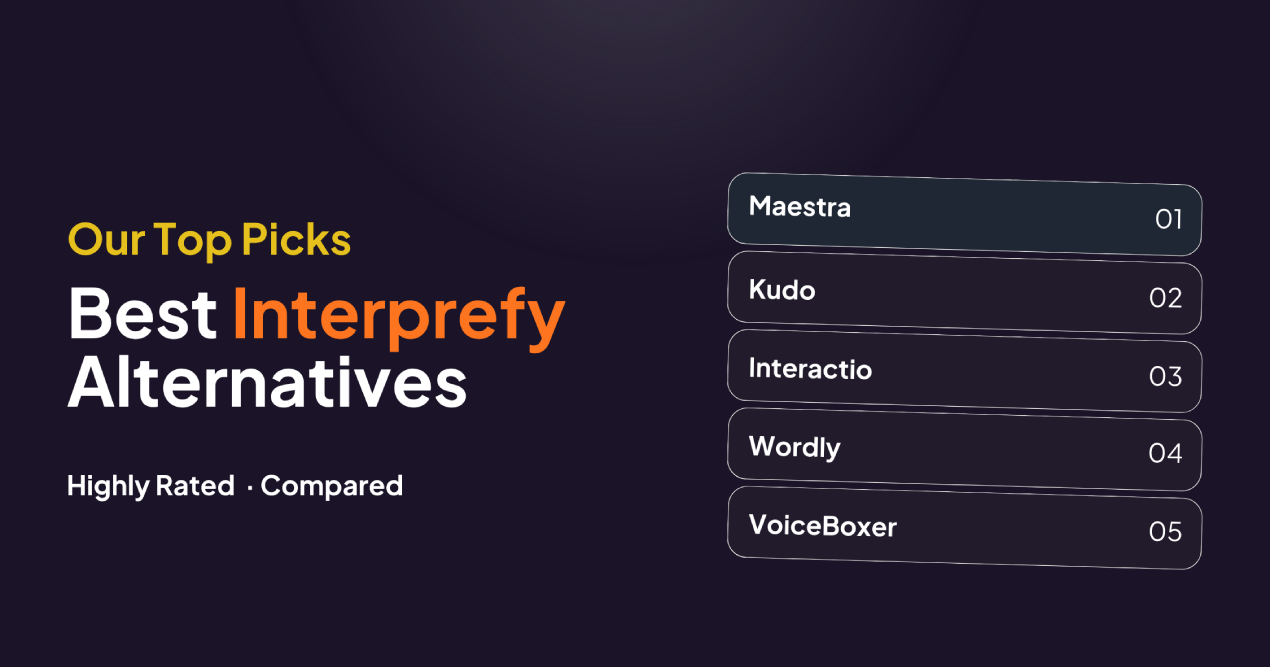 Our Top Picks

Best Interprefy Alternatives

Highly Rated · Compared

Maestra 01

Kudo 02

Interactio 03

Wordly 04

VoiceBoxer 05